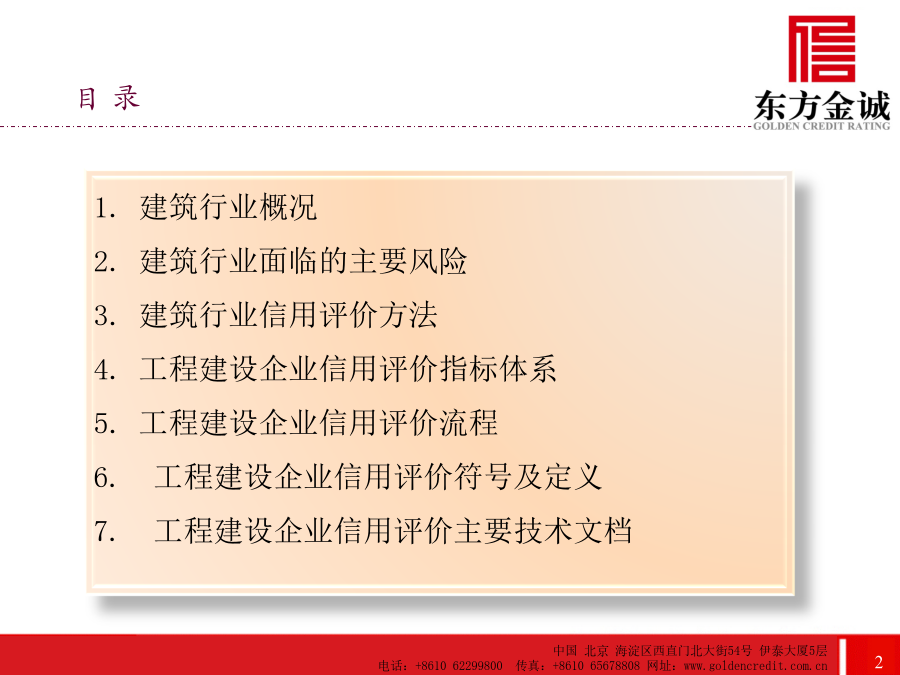 目 录

东方金诚
GOLDEN CREDIT RATING

1. 建筑行业概况
2. 建筑行业面临的主要风险
3. 建筑行业信用评价方法
4. 工程建设企业信用评价指标体系
5. 工程建设企业信用评价流程
6. 工程建设企业信用评价符号及定义
7. 工程建设企业信用评价主要技术文档

中国 北京 海淀区西直门北大街54号 伊泰大厦5层
电话：+8610 62299800 传真：+8610 65678808 网址：www.goldencredit.com.cn

2